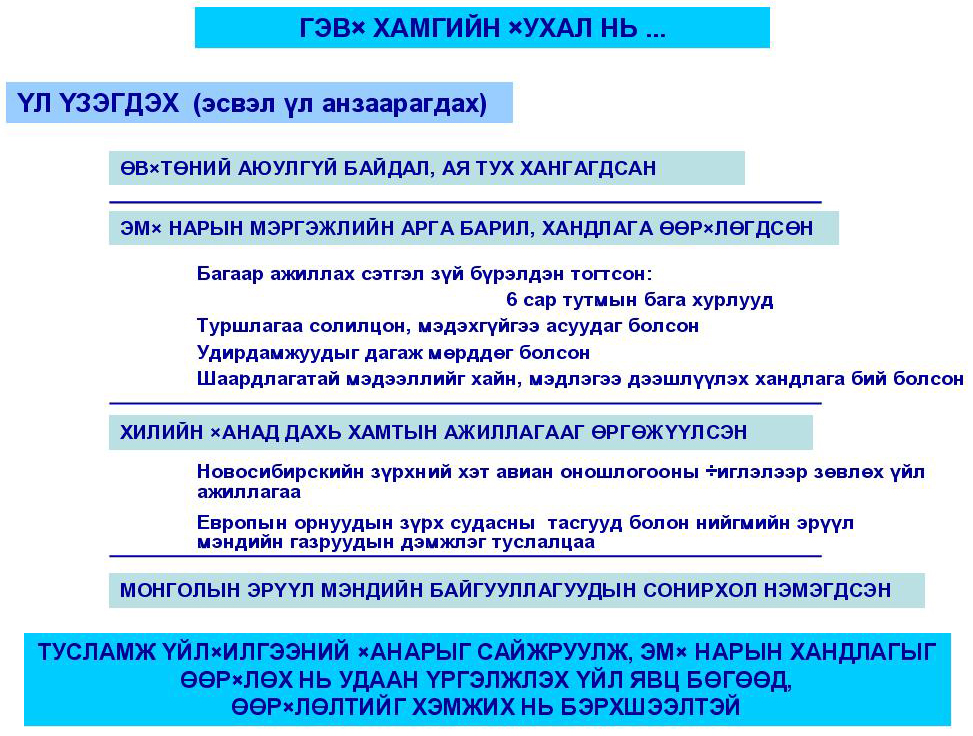 ГЭВ× ХАМГИЙН ×УХАЛ НЬ ...

ҮЛ ҮЗЭГДЭХ (эсвэл үл анзаарагдах)

ӨВ×ТӨНИЙ АЮУЛГҮЙ БАЙДАЛ, АЯ ТУХ ХАНГАГДСАН

ЭМ× НАРЫН МЭРГЭЖЛИЙН АРГА БАРИЛ, ХАНДЛАГА ӨӨР×ЛӨГДСӨН

Багаар ажиллах сэтгэл зүй бүрэлдэн тогтсон:
6 сар тутмын бага хурлууд
Туршлагаа солилцон, мэдэхгүйгээ асуудаг болсон
Удирдамжуудыг дагаж мөрддөг болсон
Шаардлагатай мэдээллийг хайн, мэдлэгээ дээшлүүлэх хандлага бий болсон

ХИЛИЙН ×АНАД ДАХЬ ХАМТЫН АЖИЛЛАГААГ ӨРГӨЖҮҮЛСЭН

Новосибирскийн зүрхний хэт авиан оношлогооны ÷иглэлээр зөвлөх үйл ажиллагаа

Европын орнуудын зүрх судасны тасгууд болон нийгмийн эрүүл мэндийн газруудын дэмжлэг туслалцаа

МОНГОЛЫН ЭРҮҮЛ МЭНДИЙН БАЙГУУЛЛАГУУДЫН СОНИРХОЛ НЭМЭГДСЭН

ТУСЛАМЖ ҮЙЛ×ИЛГЭЭНИЙ ×АНАРЫГ САЙЖРУУЛЖ, ЭМ× НАРЫН ХАНДЛАГЫГ ӨӨР×ЛӨХ НЬ УДААН ҮРГЭЛЖЛЭХ ҮЙЛ ЯВЦ БӨГӨӨД, ӨӨР×ЛӨЛТИЙГ ХЭМЖИХ НЬ БЭРХШЭЭЛТЭЙ